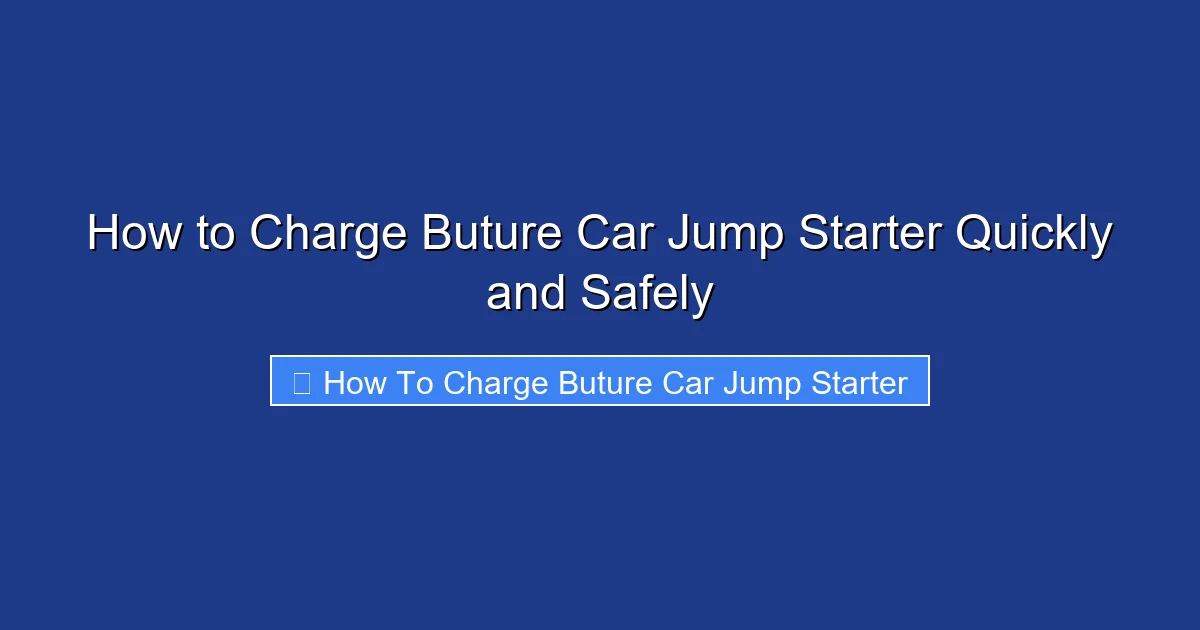 How to Charge Buture Car Jump Starter Quickly and Safely

How To Charge Buture Car Jump Starter